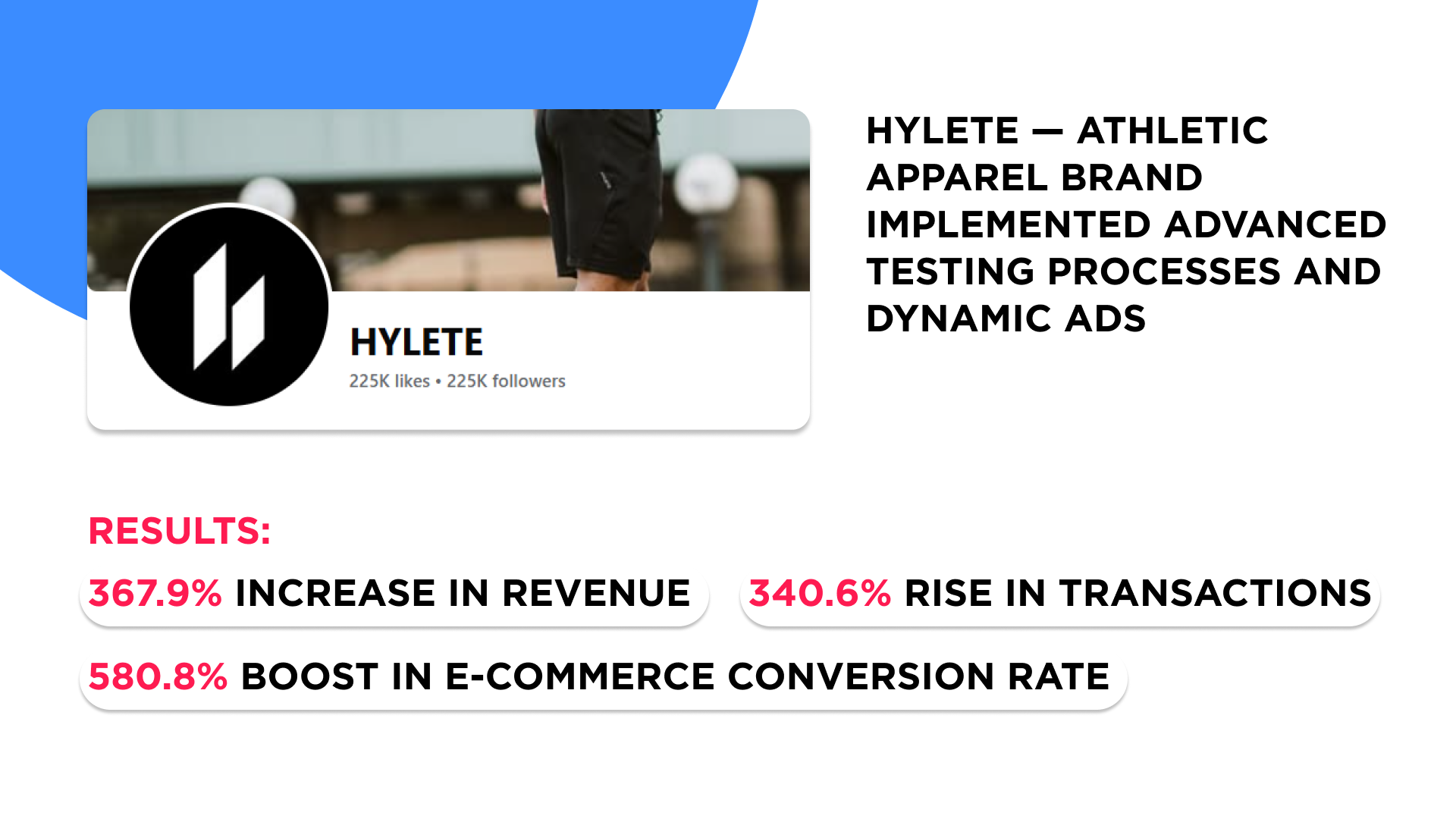 HYLETE
225K likes • 225K followers

HYLETE — ATHLETIC APPAREL BRAND IMPLEMENTED ADVANCED TESTING PROCESSES AND DYNAMIC ADS

RESULTS:

367.9% INCREASE IN REVENUE

340.6% RISE IN TRANSACTIONS

580.8% BOOST IN E-COMMERCE CONVERSION RATE